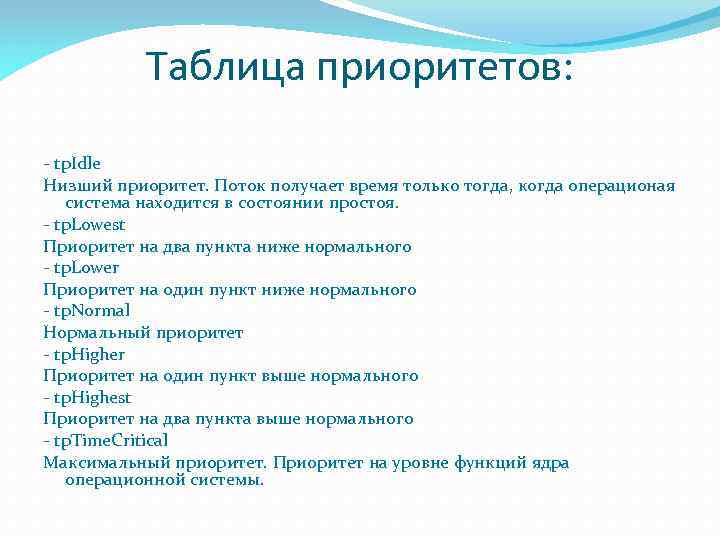 Таблица приоритетов:

- tpIdle

Низший приоритет. Поток получает время только тогда, когда операционая система находится в состоянии простоя.

- tpLowest

Приоритет на два пункта ниже нормального

- tpLower

Приоритет на один пункт ниже нормального

- tpNormal

Нормальный приоритет

- tpHigher

Приоритет на один пункт выше нормального

- tpHighest

Приоритет на два пункта выше нормального

- tpTimeCritical

Максимальный приоритет. Приоритет на уровне функций ядра операционной системы.